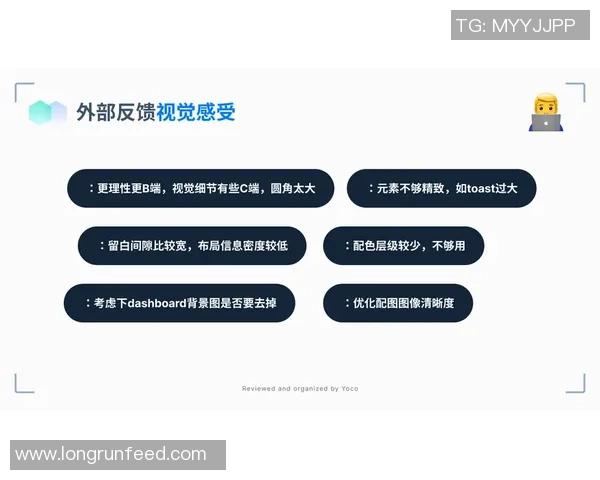 TG: MYYJJPP

外部反馈视觉感受

：更理性更B端，视觉细节有些C端，圆角太大

：元素不够精致，如toast过大

：留白间隙比较宽，布局信息密度较低

：配色层级较少，不够用

：考虑下dashboard背景图是否要去掉

：优化配图图像清晰度

Reviewed and organized by Yoco

www.longrunfeed.com